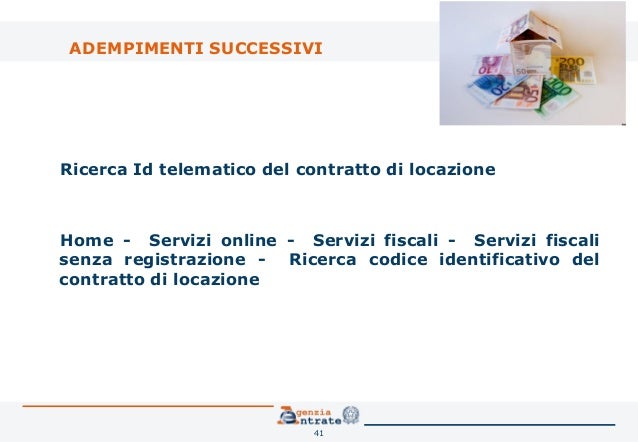 ADEMPIMENTI SUCCESSIVI

Ricerca Id telematico del contratto di locazione

Home - Servizi online - Servizi fiscali - Servizi fiscali senza registrazione - Ricerca codice identificativo del contratto di locazione

Agenzia Entrate

41